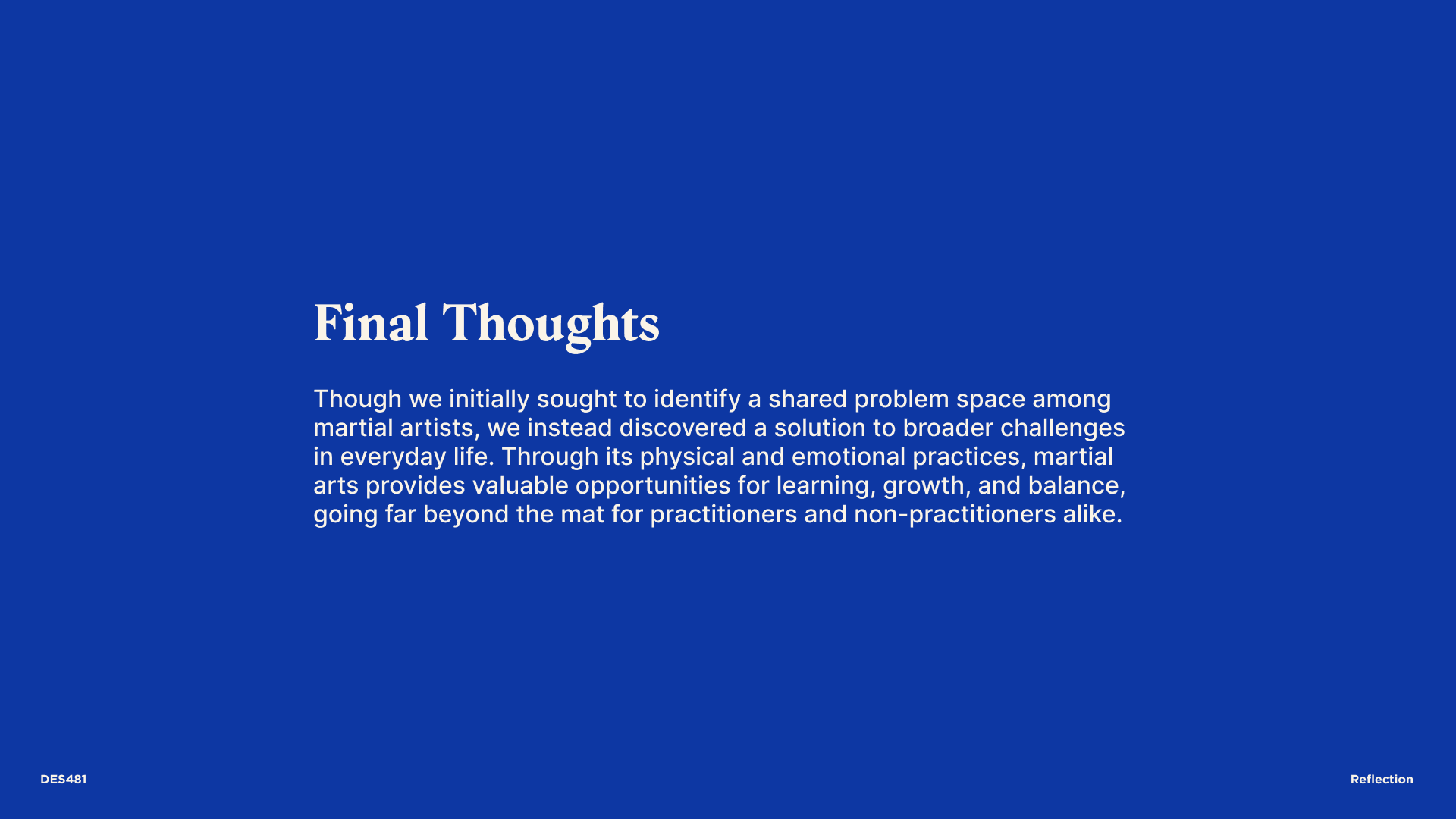 Final Thoughts

Though we initially sought to identify a shared problem space among martial artists, we instead discovered a solution to broader challenges in everyday life. Through its physical and emotional practices, martial arts provides valuable opportunities for learning, growth, and balance, going far beyond the mat for practitioners and non-practitioners alike.

DES481

Reflection